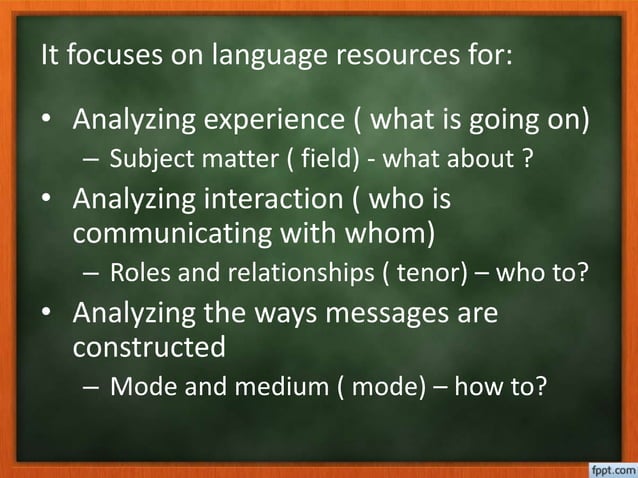 It focuses on language resources for:

• Analyzing experience ( what is going on)
– Subject matter ( field) - what about ?
• Analyzing interaction ( who is communicating with whom)
– Roles and relationships ( tenor) – who to?
• Analyzing the ways messages are constructed
– Mode and medium ( mode) – how to?

fppt.com